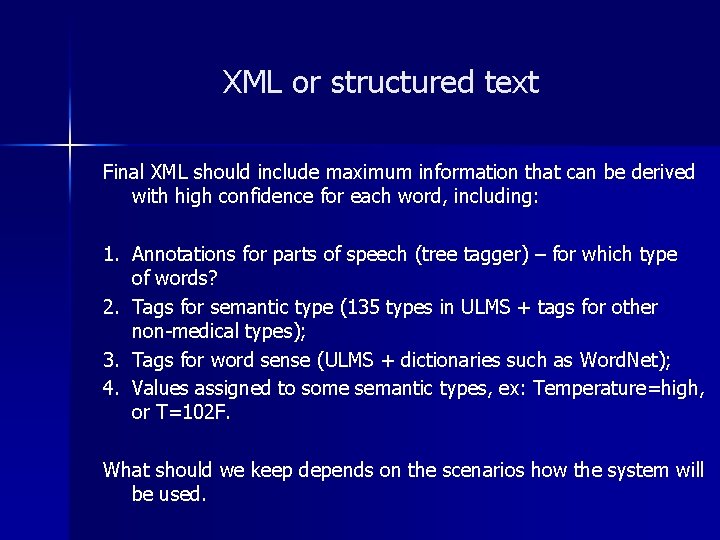 XML or structured text

Final XML should include maximum information that can be derived with high confidence for each word, including:

1. Annotations for parts of speech (tree tagger) – for which type of words?
2. Tags for semantic type (135 types in ULMS + tags for other non-medical types);
3. Tags for word sense (ULMS + dictionaries such as WordNet);
4. Values assigned to some semantic types, ex: Temperature=high, or T=102F.

What should we keep depends on the scenarios how the system will be used.